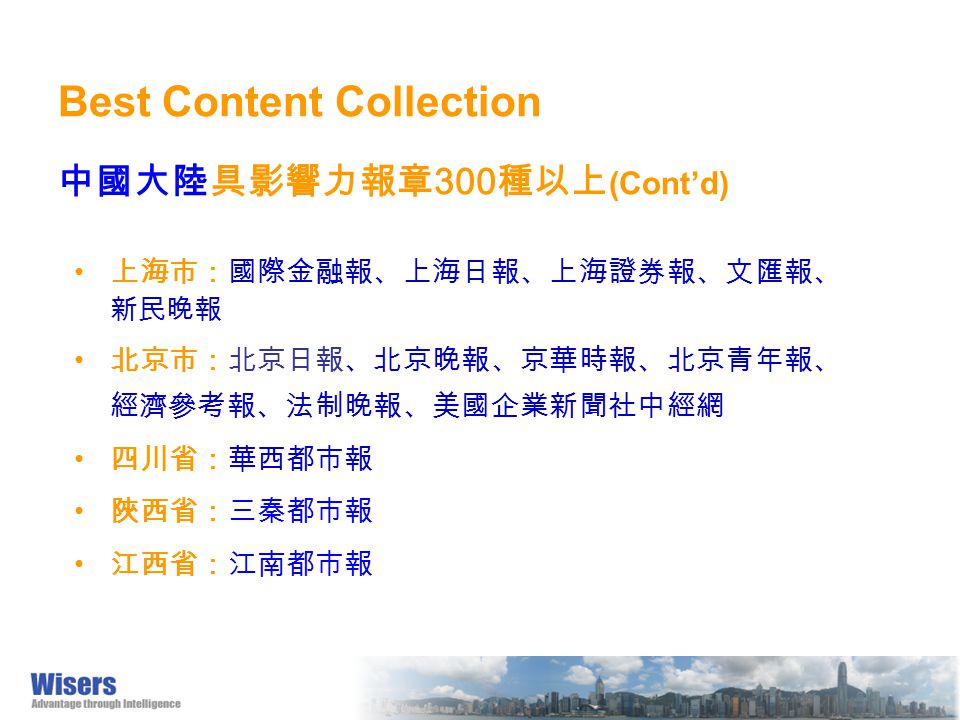 Best Content Collection

中國大陸具影響力報章300種以上(Cont'd)

• 上海市：國際金融報、上海日報、上海證券報、文匯報、新民晚報
• 北京市：北京日報、北京晚報、京華時報、北京青年報、經濟參考報、法制晚報、美國企業新聞社中經網
• 四川省：華西都市報
• 陝西省：三秦都市報
• 江西省：江南都市報

Wisers
Advantage through Intelligence